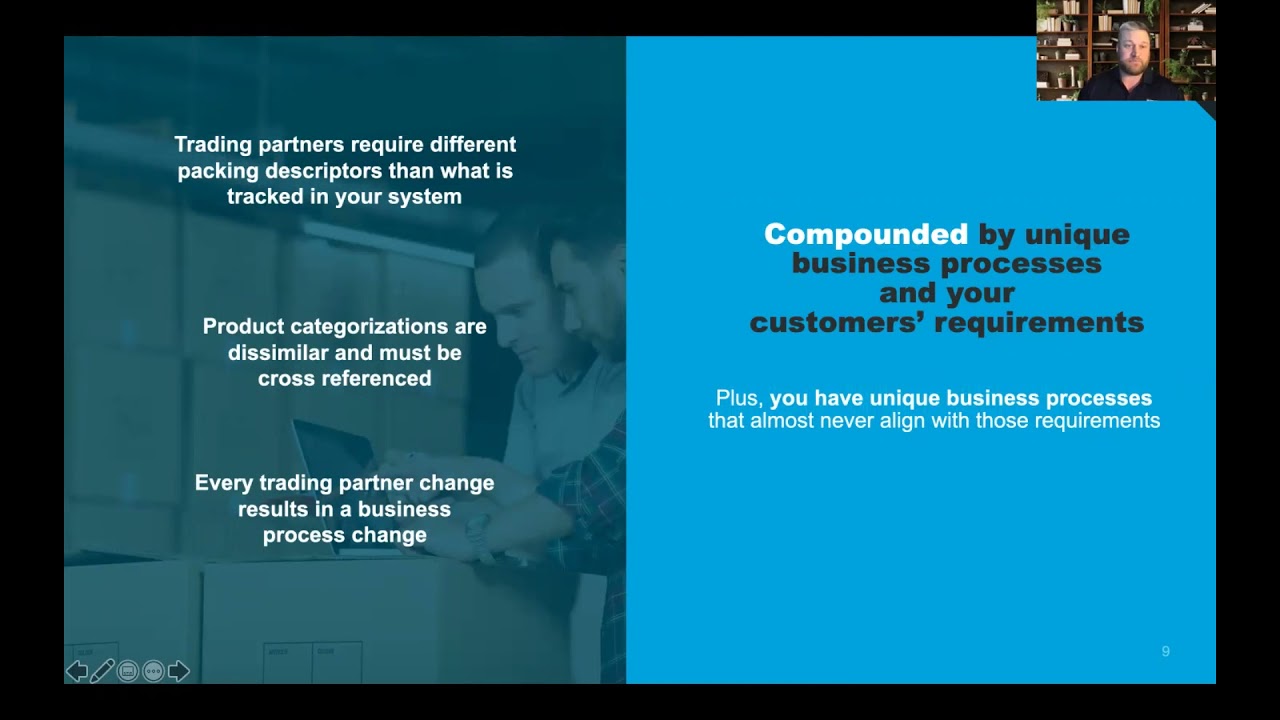 Trading partners require different packing descriptors than what is tracked in your system

Product categorizations are dissimilar and must be cross referenced

Every trading partner change results in a business process change

Compounded by unique business processes and your customers' requirements

Plus, you have unique business processes that almost never align with those requirements

9